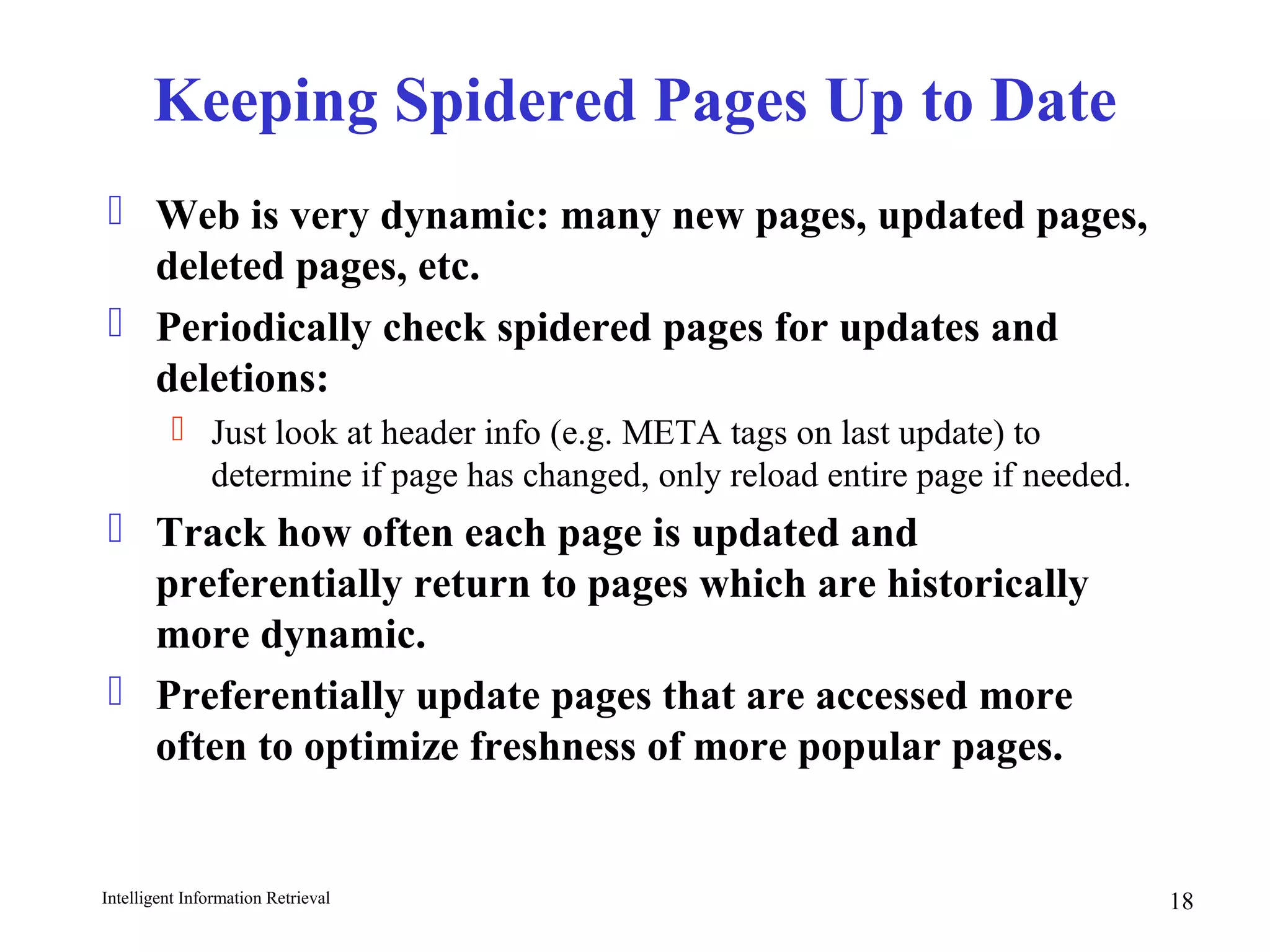 Keeping Spidered Pages Up to Date

Web is very dynamic: many new pages, updated pages, deleted pages, etc.

Periodically check spidered pages for updates and deletions:

Just look at header info (e.g. META tags on last update) to determine if page has changed, only reload entire page if needed.

Track how often each page is updated and preferentially return to pages which are historically more dynamic.

Preferentially update pages that are accessed more often to optimize freshness of more popular pages.

Intelligent Information Retrieval

18